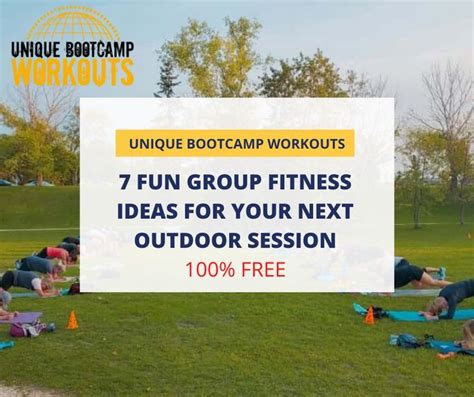 UNIQUE BOOTCAMP
WORKOUTS

UNIQUE BOOTCAMP WORKOUTS

7 FUN GROUP FITNESS IDEAS FOR YOUR NEXT OUTDOOR SESSION

100% FREE